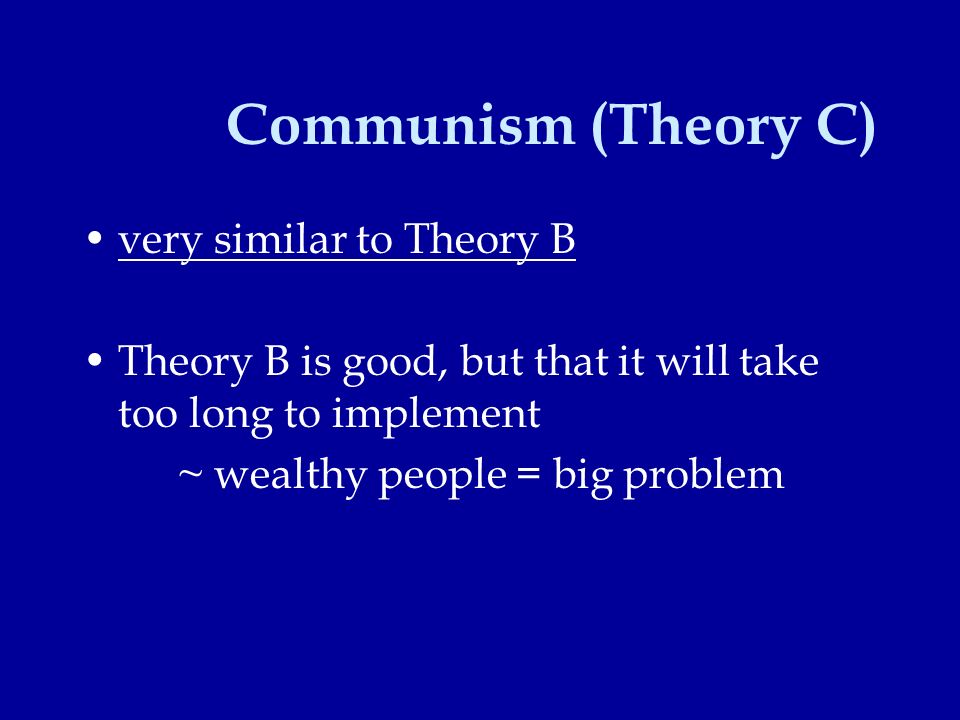 Communism (Theory C)

• very similar to Theory B

• Theory B is good, but that it will take too long to implement
~ wealthy people = big problem